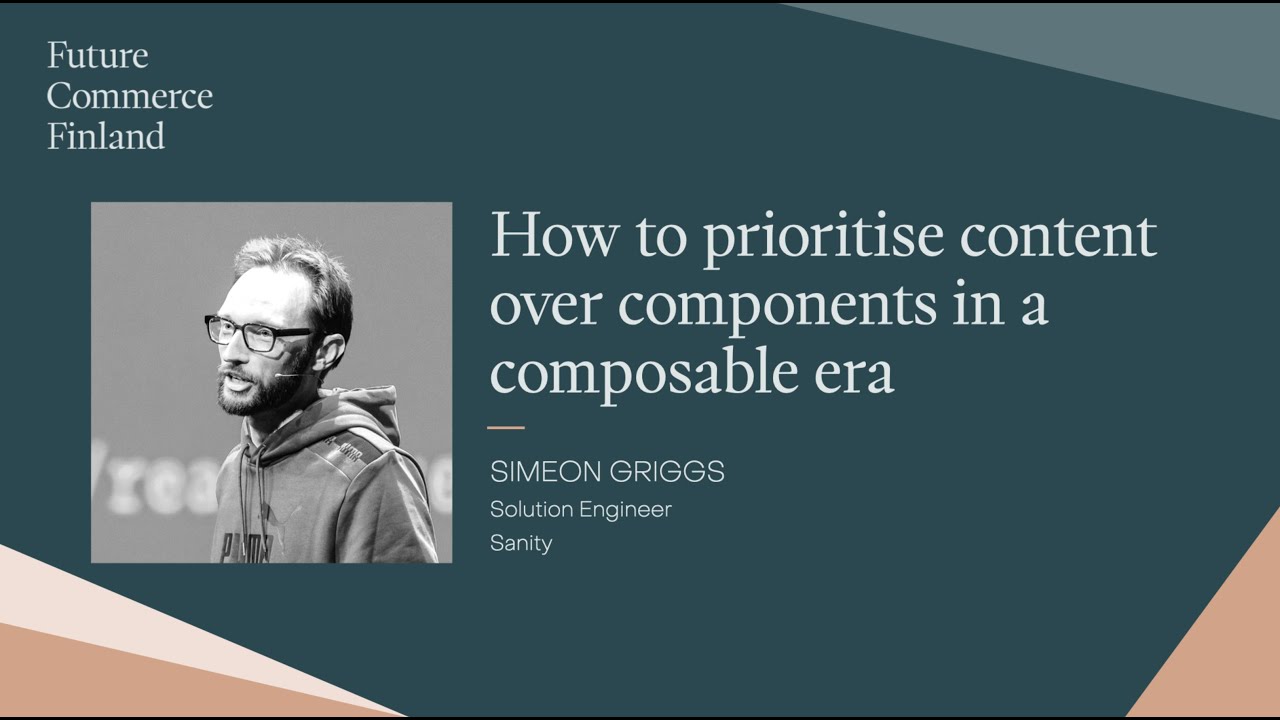 Future Commerce Finland

How to prioritise content over components in a composable era

SIMEON GRIGGS

Solution Engineer

Sanity